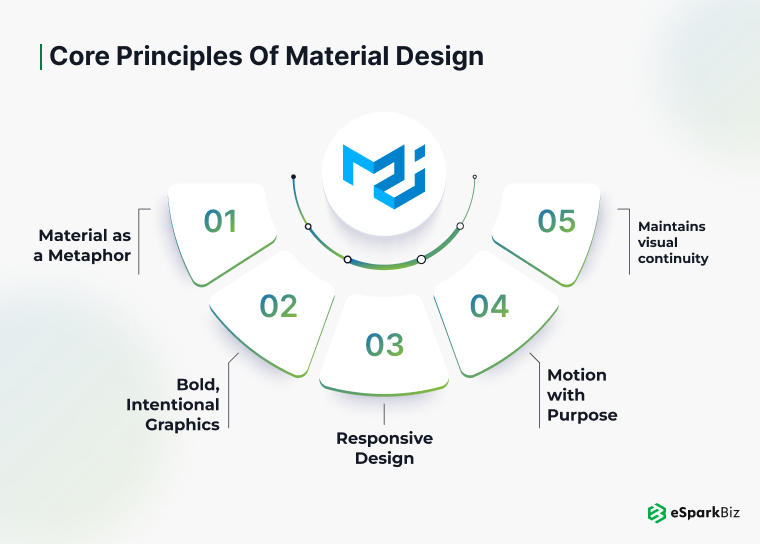 Core Principles Of Material Design

01

Material as a Metaphor

02

Bold, Intentional Graphics

03

Responsive Design

04

Motion with Purpose

05

Maintains visual continuity

eSparkBiz